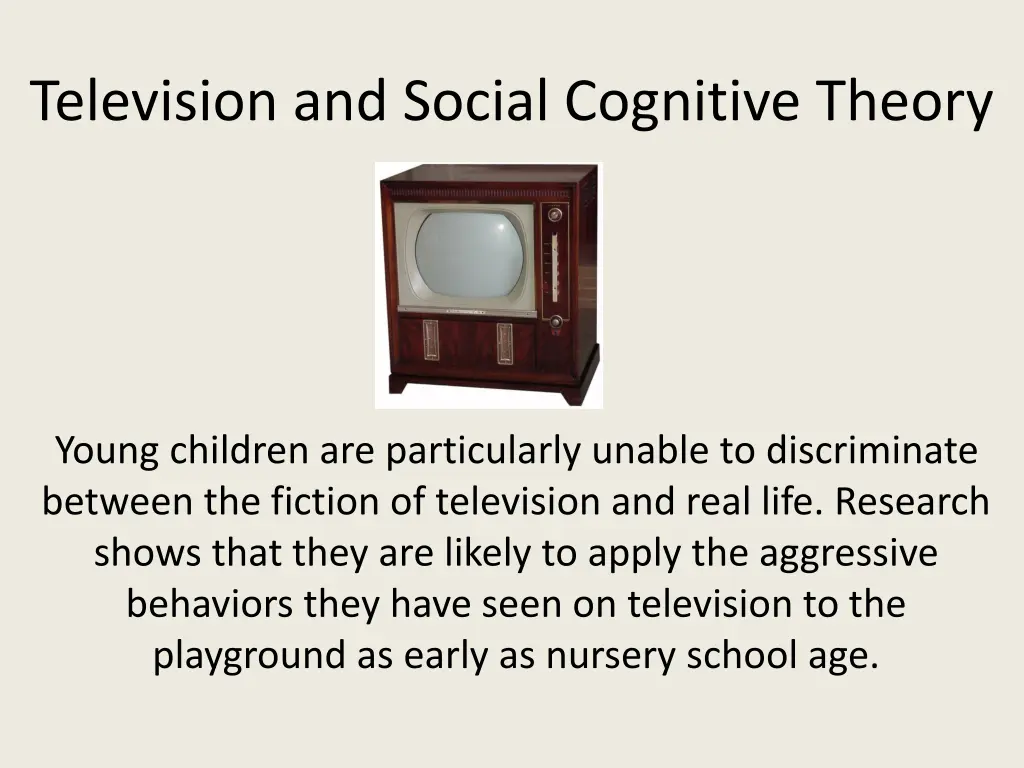 Television and Social Cognitive Theory

Young children are particularly unable to discriminate between the fiction of television and real life. Research shows that they are likely to apply the aggressive behaviors they have seen on television to the playground as early as nursery school age.